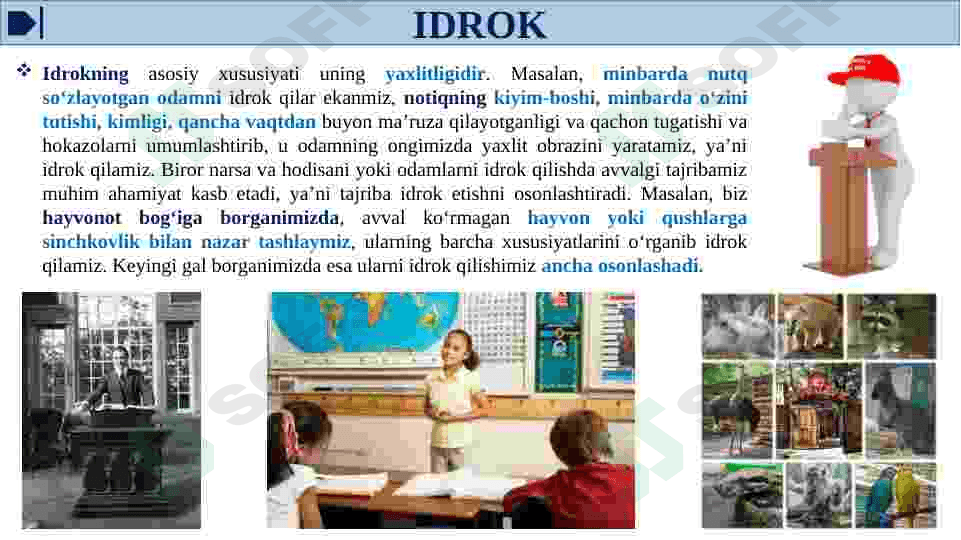 IDROK

❖ Idrokning asosiy xususiyati uning yaxlitligidir. Masalan, minbarda nutq so‘zlayotgan odamni idrok qilar ekanmiz, notiqning kiyim-boshi, minbarda o‘zini tutishi, kimligi, qancha vaqtdan buyon ma’ruza qilayotganligi va qachon tugatishi va hokazolarni umumlashtirib, u odamning ongimizda yaxlit obrazini yaratamiz, ya’ni idrok qilamiz. Biror narsa va hodisani yoki odamlarni idrok qilishda avvalgi tajribamiz muhim ahamiyat kasb etadi, ya’ni tajriba idrok etishni osonlashtiradi. Masalan, biz hayvonot bog‘iga borganimizda, avval ko‘rmagan hayvon yoki qushlarga sinchkovlik bilan nazar tashlaymiz, ularning barcha xususiyatlarini o‘rganib idrok qilamiz. Keyingi gal borganimizda esa ularni idrok qilishimiz ancha osonlashadi.